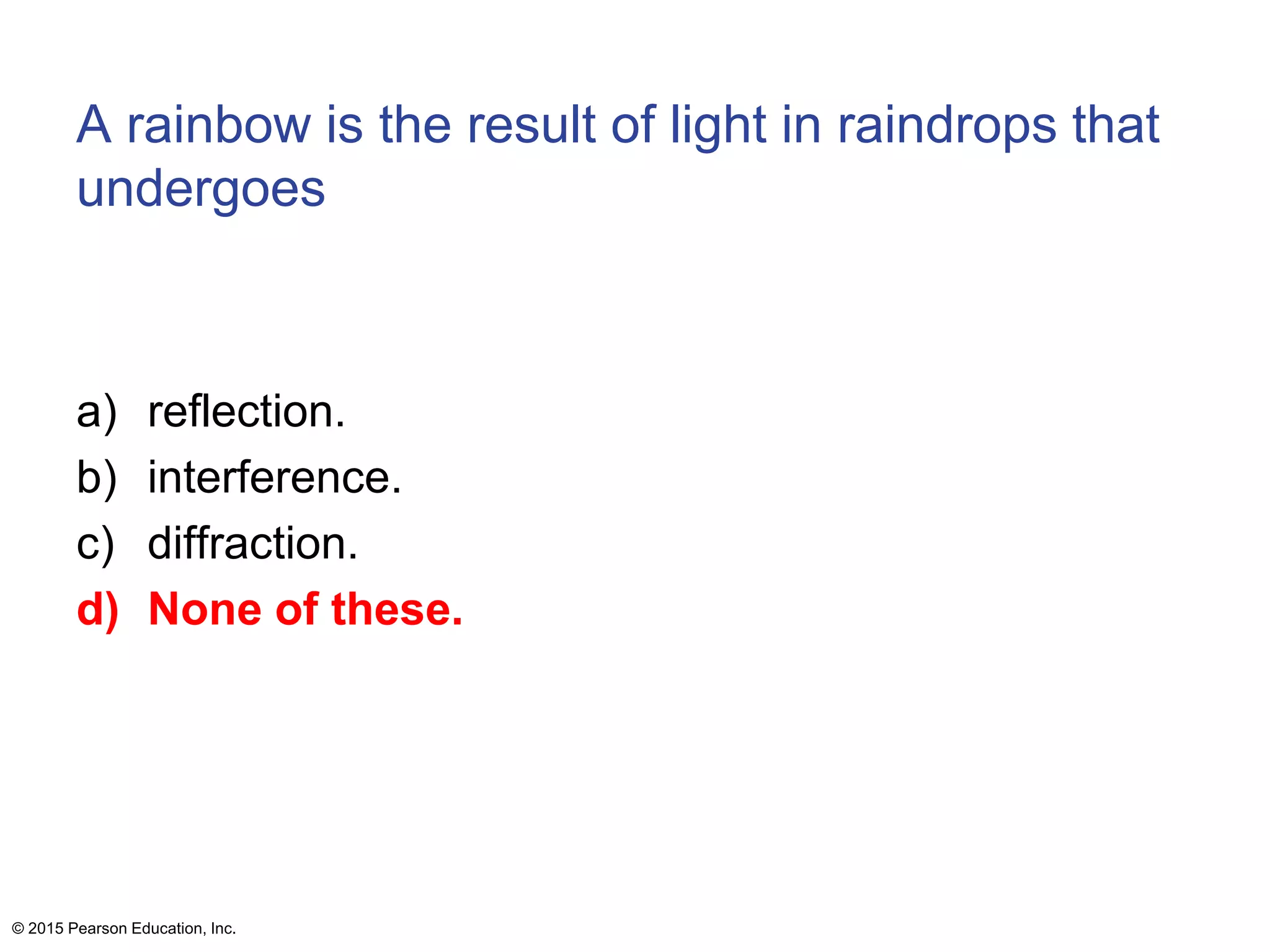 A rainbow is the result of light in raindrops that undergoes

a) reflection.
b) interference.
c) diffraction.
d) None of these.

© 2015 Pearson Education, Inc.